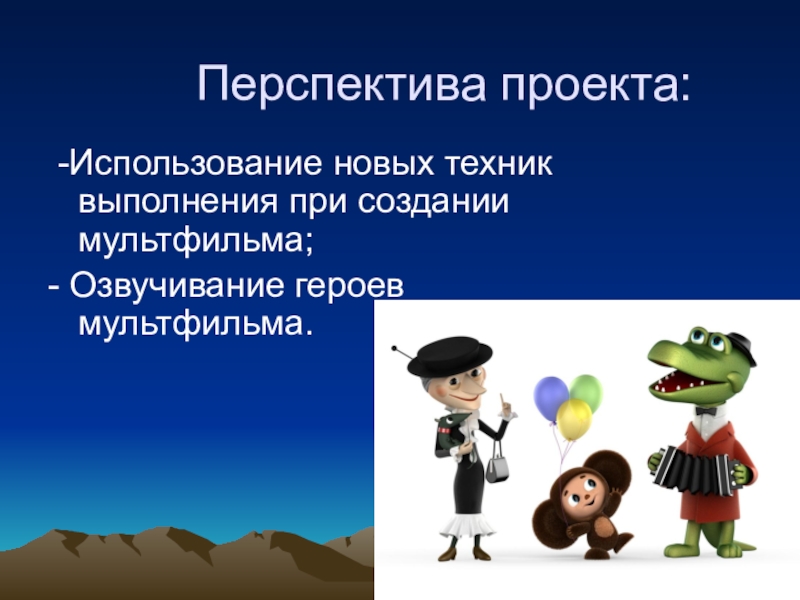 Перспектива проекта:

-Использование новых техник выполнения при создании мультфильма;

- Озвучивание героев мультфильма.